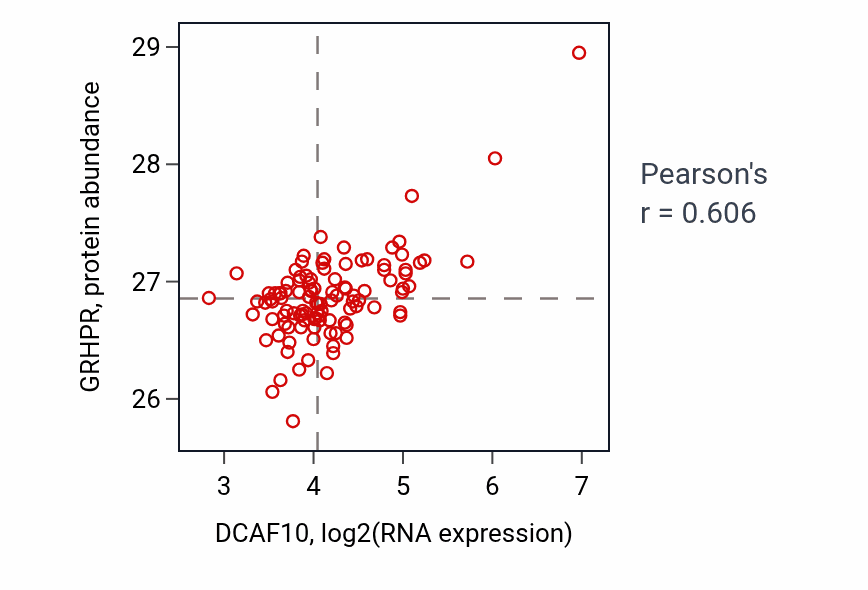 GRHPR, protein abundance

29
28
27
26

3
4
5
6
7

DCAF10, log2(RNA expression)

Pearson's
r = 0.606